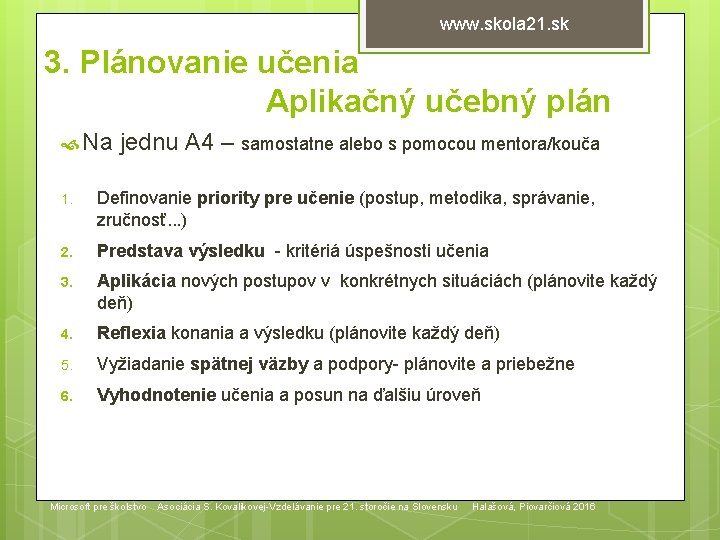 www.skola21.sk

3. Plánovanie učenia
Aplikačný učebný plán

Na jednu A4 – samostatne alebo s pomocou mentora/kouča

1. Definovanie priority pre učenie (postup, metodika, správanie, zručnosť...)
2. Predstava výsledku - kritériá úspešnosti učenia
3. Aplikácia nových postupov v konkrétnych situáciách (plánovite každý deň)
4. Reflexia konania a výsledku (plánovite každý deň)
5. Vyžiadanie spätnej väzby a podpory- plánovite a priebežne
6. Vyhodnotenie učenia a posun na ďalšiu úroveň

Microsoft pre školstvo - Asociácia S. Kovalikovej-Vzdelávanie pre 21. storočie na Slovensku Halašová, Piovarčiová 2016